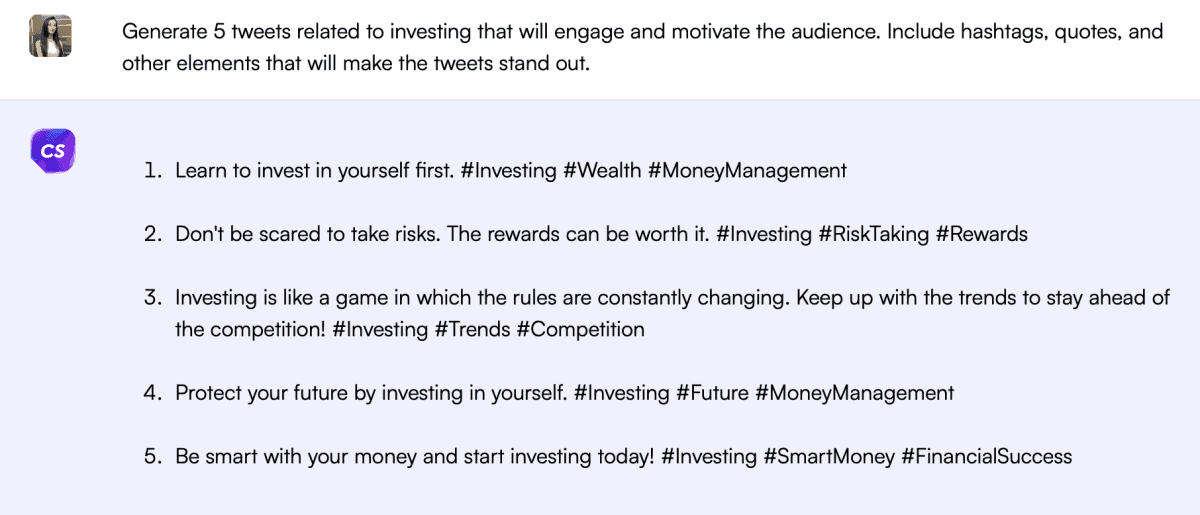 Generate 5 tweets related to investing that will engage and motivate the audience. Include hashtags, quotes, and other elements that will make the tweets stand out.

CS

1. Learn to invest in yourself first. #Investing #Wealth #MoneyManagement

2. Don't be scared to take risks. The rewards can be worth it. #Investing #RiskTaking #Rewards

3. Investing is like a game in which the rules are constantly changing. Keep up with the trends to stay ahead of the competition! #Investing #Trends #Competition

4. Protect your future by investing in yourself. #Investing #Future #MoneyManagement

5. Be smart with your money and start investing today! #Investing #SmartMoney #FinancialSuccess